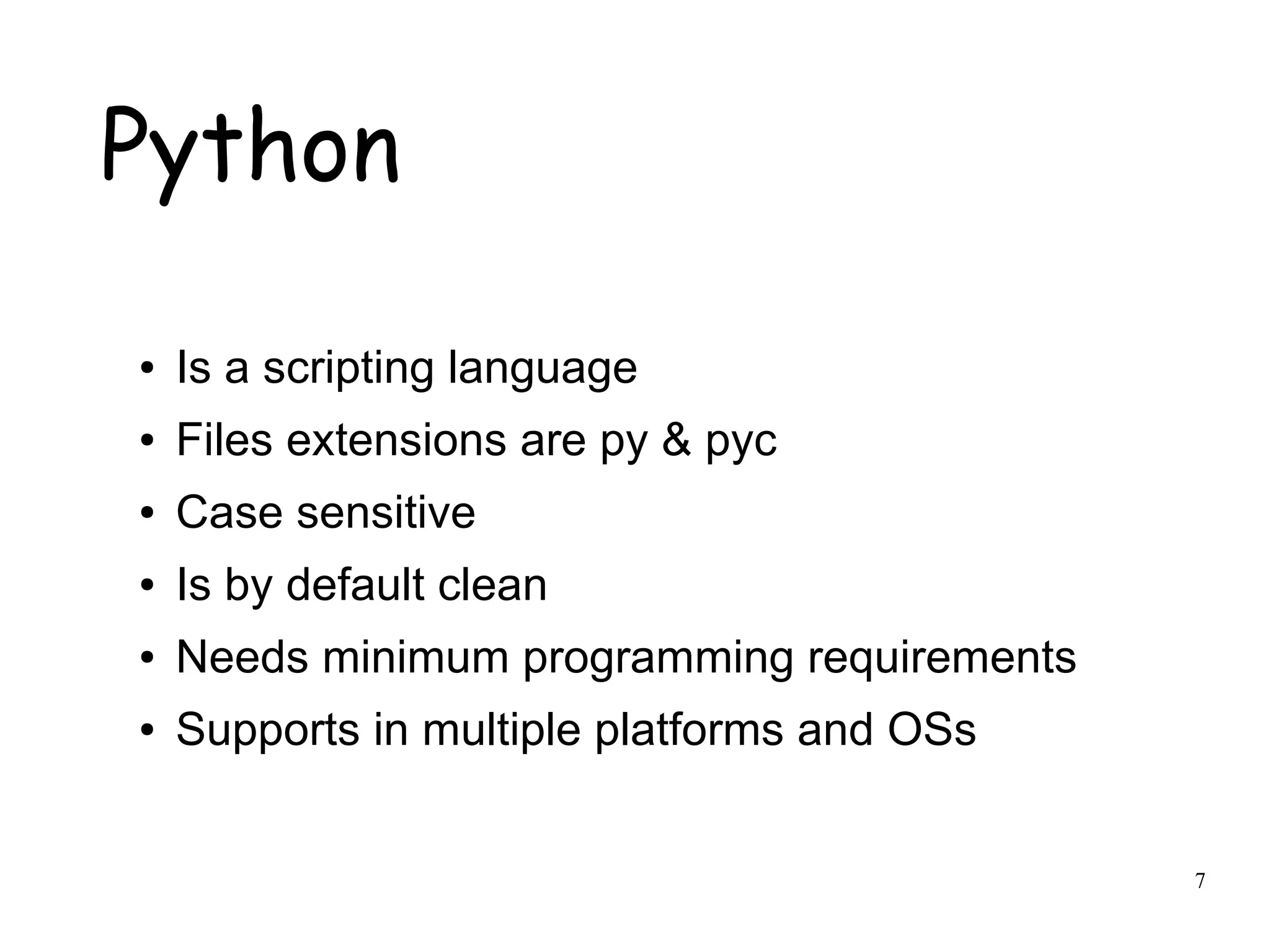 Python

• Is a scripting language
• Files extensions are py & pyc
• Case sensitive
• Is by default clean
• Needs minimum programming requirements
• Supports in multiple platforms and OSs

7